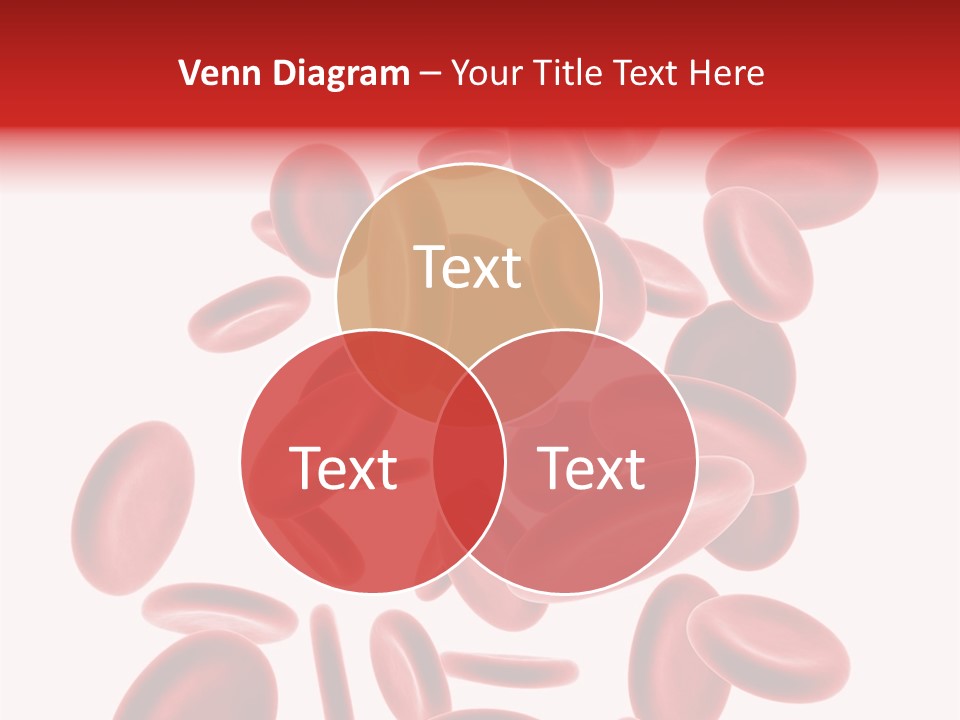 Venn Diagram – Your Title Text Here

Text

Text

Text